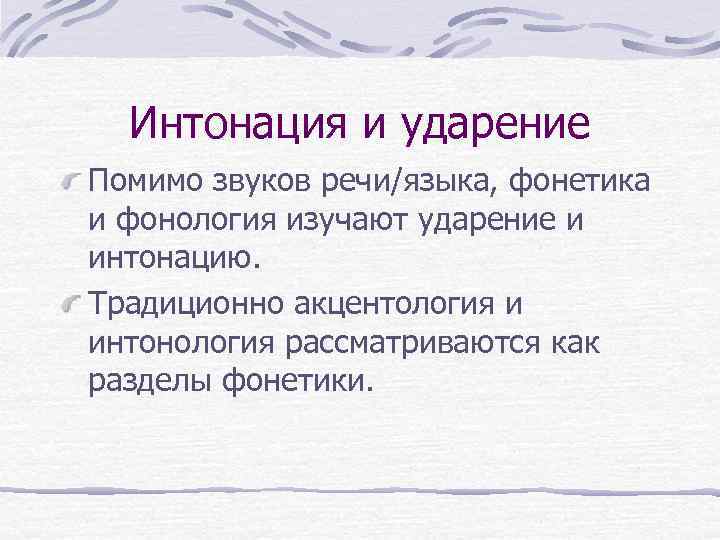 Интонация и ударение

Помимо звуков речи/языка, фонетика и фонология изучают ударение и интонацию.

Традиционно акцентология и интонология рассматриваются как разделы фонетики.